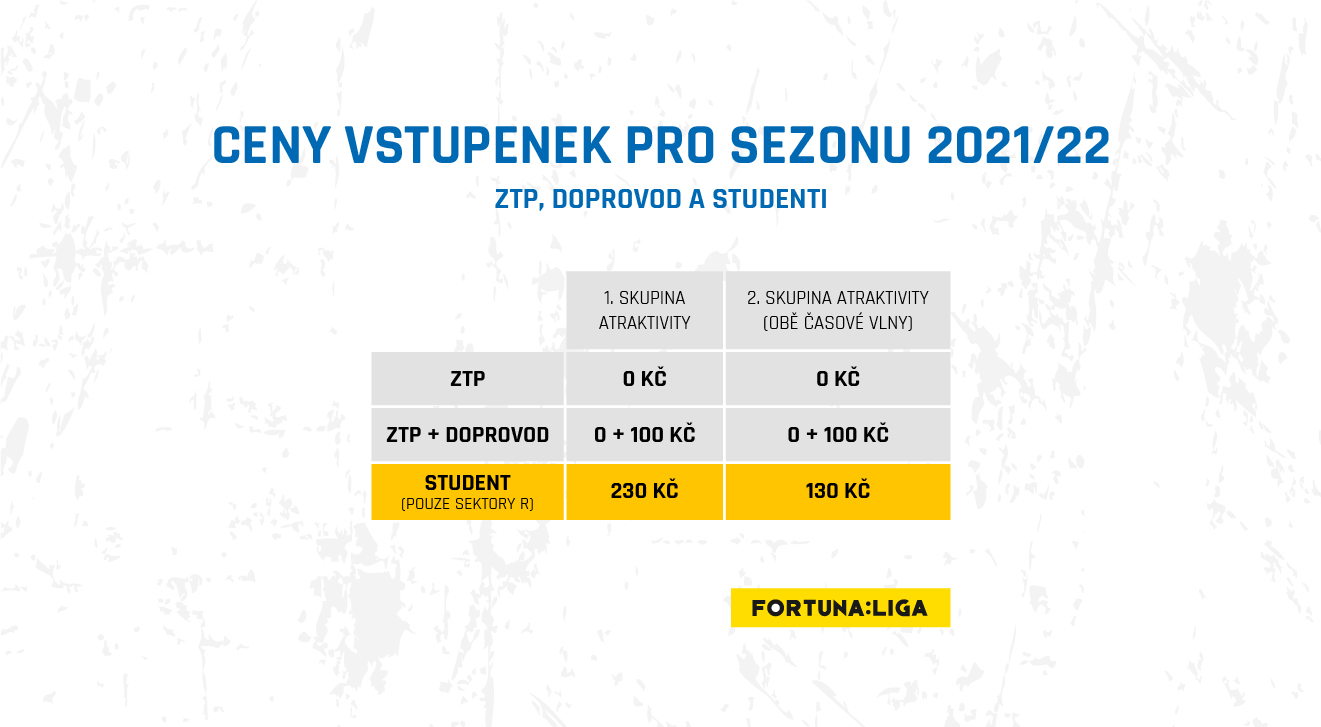 CENY VSTUPENEK PRO SEZONU 2021/22

ZTP, DOPROVOD A STUDENTI

| | 1. SKUPINA ATRAKTIVITY | 2. SKUPINA ATRAKTIVITY (OBĚ ČASOVÉ VLNY) |
|---|---|---|
| ZTP | 0 KČ | 0 KČ |
| ZTP + DOPROVOD | 0 + 100 KČ | 0 + 100 KČ |
| STUDENT (POUZE SEKTORY R) | 230 KČ | 130 KČ |

FORTUNA:LIGA